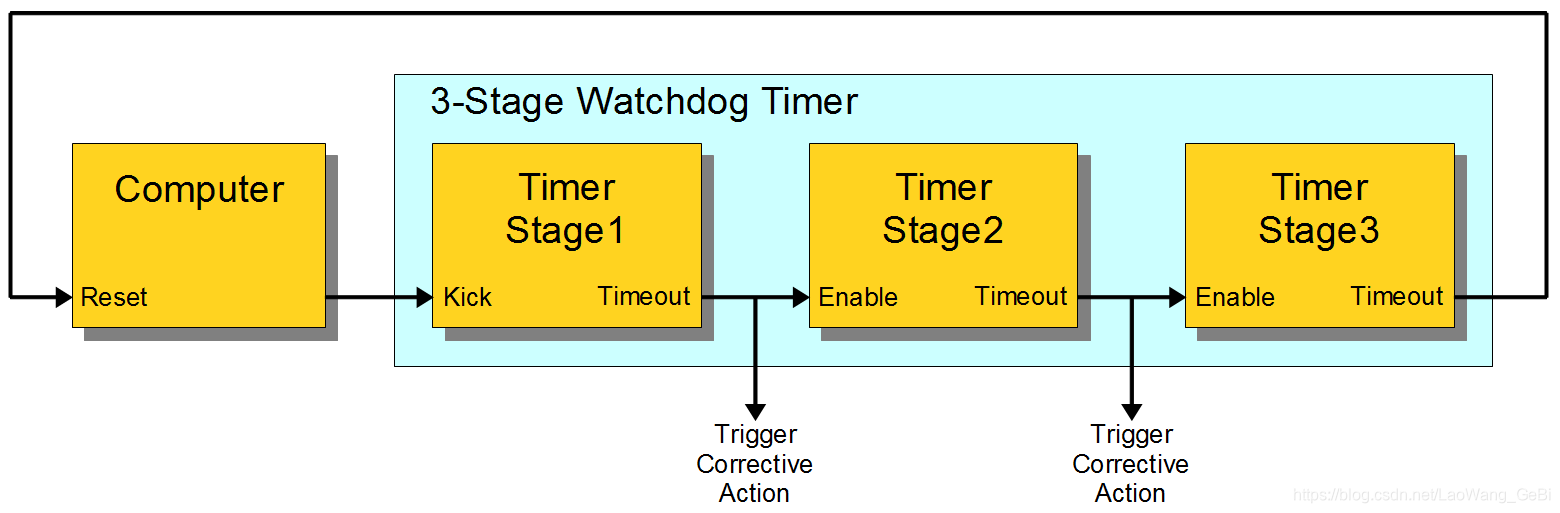 3-Stage Watchdog Timer

Computer

Reset

Timer Stage1

Kick

Timeout

Timer Stage2

Enable

Timeout

Timer Stage3

Enable

Timeout

Trigger Corrective Action

Trigger Corrective Action

https://blog.csdn.net/LaoWang_GeBi